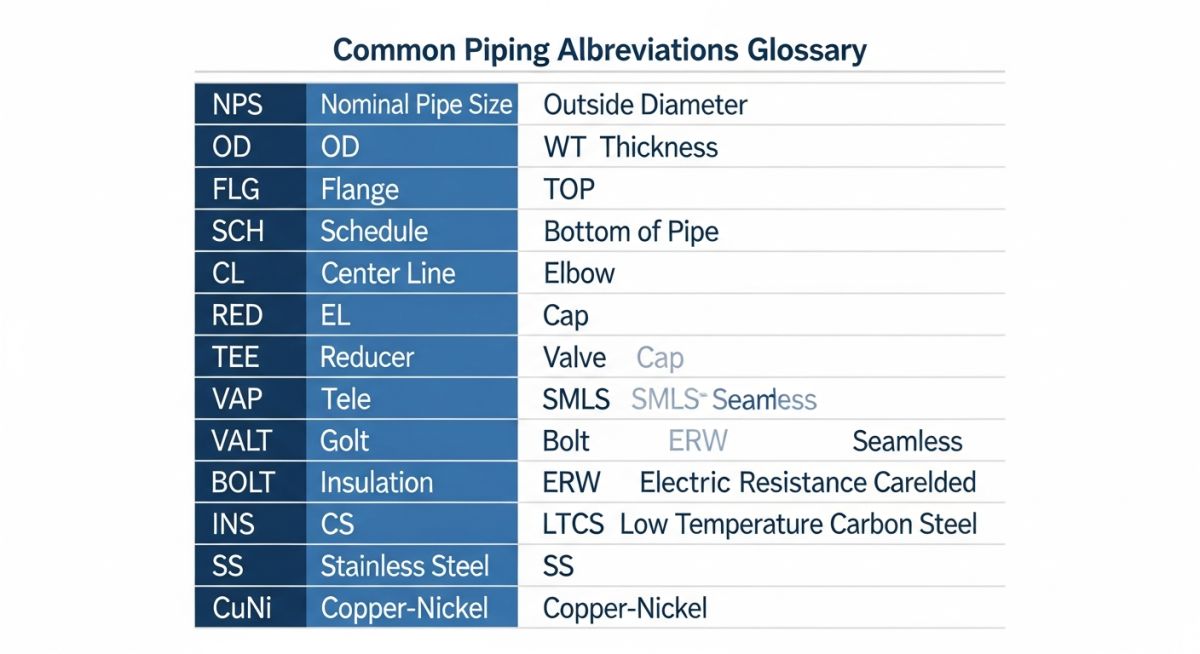 Common Piping Albreviations Glossary

| NPS | Nominal Pipe Size | Outside Diameter |
|---|---|---|
| OD | OD | WT Thickness |
| FLG | Flange | TOP |
| SCH | Schedule | Bottom of Pipe |
| CL | Center Line | Elbow |
| RED | EL | Cap |
| TEE | Reducer | Valve Cap |
| VAP | Tele | SMLS SMLS- Seamless |
| VALT | Golt | Bolt ERW Seamless |
| BOLT | Insulation | ERW Electric Resistance Carelded |
| INS | CS | LTCS Low Temperature Carbon Steel |
| SS | Stainless Steel | SS |
| CuNi | Copper-Nickel | Copper-Nickel |